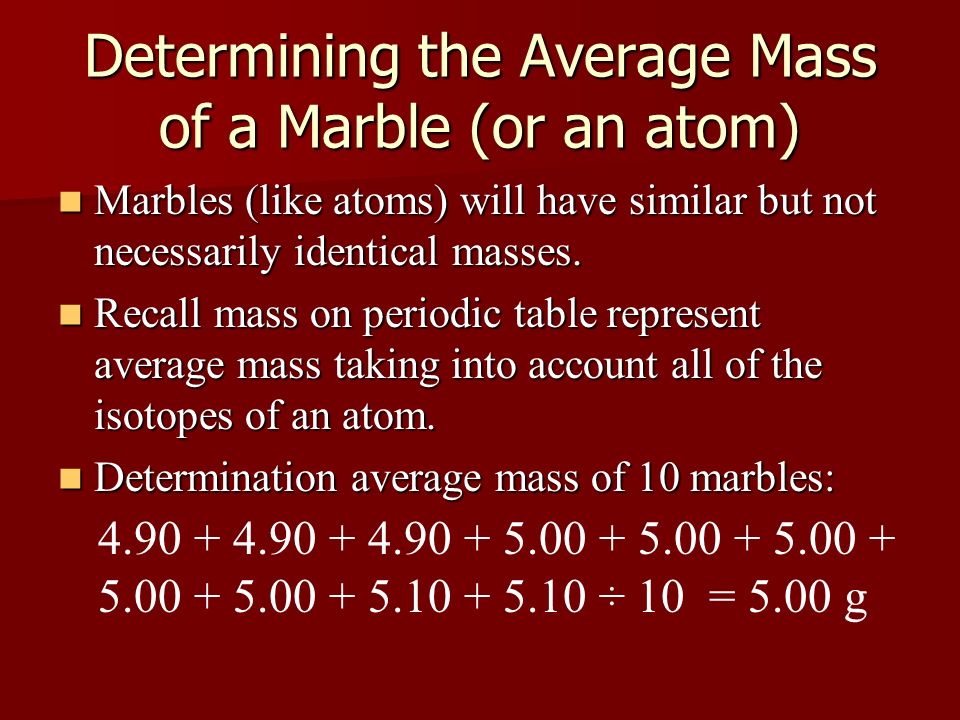 Determining the Average Mass of a Marble (or an atom)

Marbles (like atoms) will have similar but not necessarily identical masses.

Recall mass on periodic table represent average mass taking into account all of the isotopes of an atom.

Determination average mass of 10 marbles:

$4.90 + 4.90 + 4.90 + 5.00 + 5.00 + 5.00 + 5.00 + 5.00 + 5.10 + 5.10 \div 10 = 5.00$ g